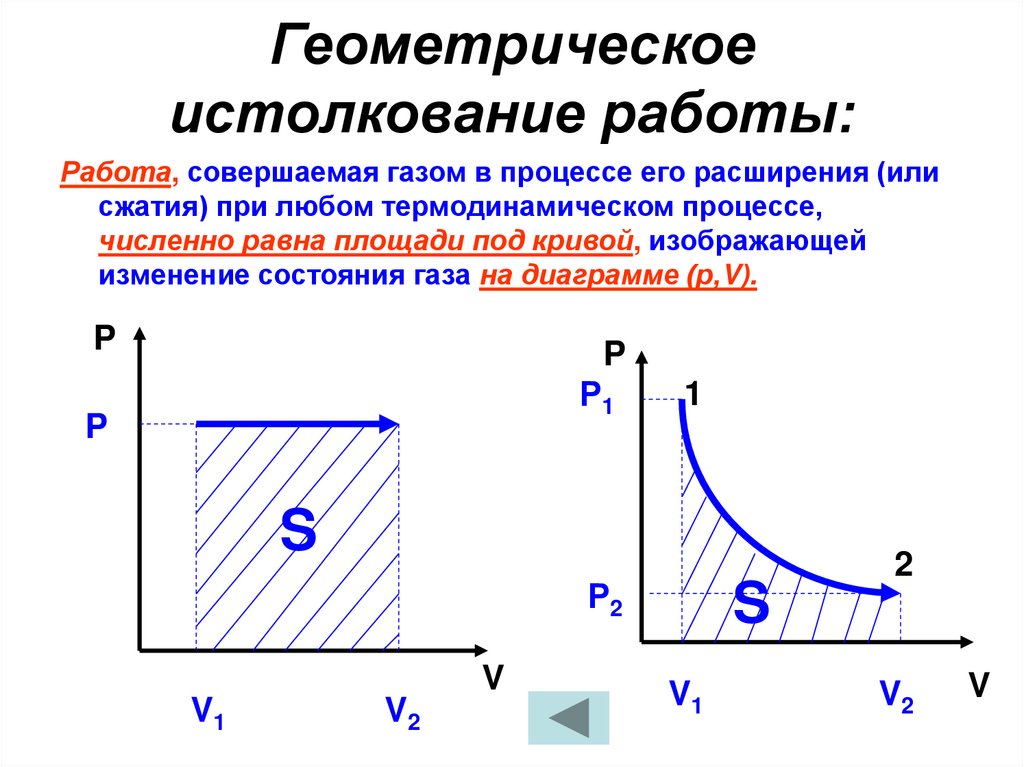 Геометрическое истолкование работы:

Работа, совершаемая газом в процессе его расширения (или сжатия) при любом термодинамическом процессе, численно равна площади под кривой, изображающей изменение состояния газа на диаграмме (p,V).

P
P
S
V
$V_1$
$V_2$

P
$P_1$
1
2
$P_2$
S
V
$V_1$
$V_2$